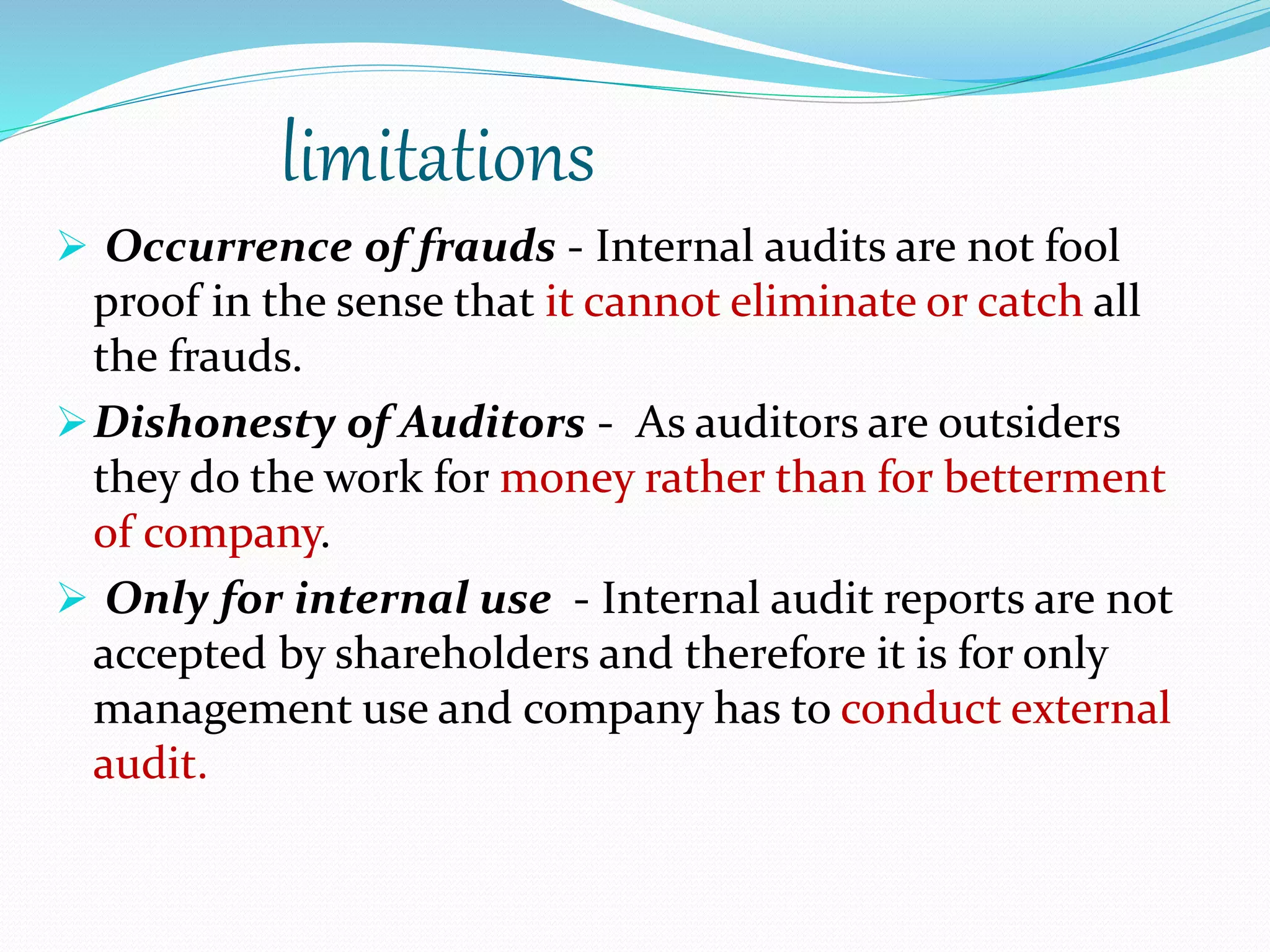 limitations

➢ Occurrence of frauds - Internal audits are not fool proof in the sense that it cannot eliminate or catch all the frauds.

➢ Dishonesty of Auditors - As auditors are outsiders they do the work for money rather than for betterment of company.

➢ Only for internal use - Internal audit reports are not accepted by shareholders and therefore it is for only management use and company has to conduct external audit.